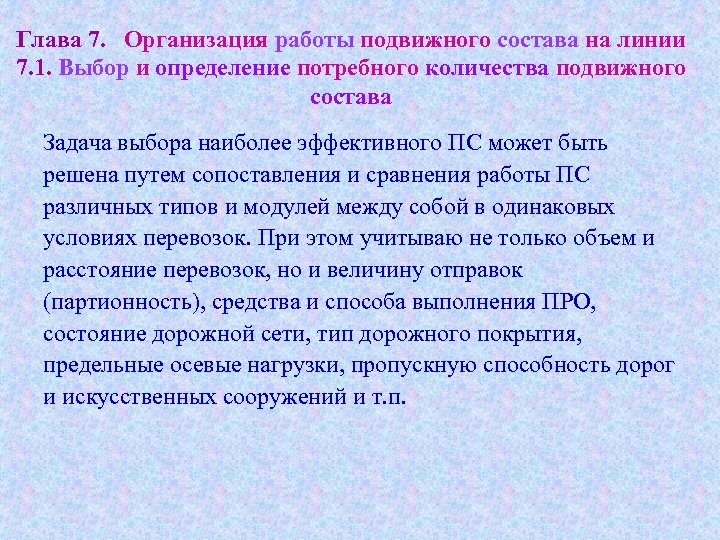 Глава 7. Организация работы подвижного состава на линии
7.1. Выбор и определение потребного количества подвижного состава

Задача выбора наиболее эффективного ПС может быть решена путем сопоставления и сравнения работы ПС различных типов и модулей между собой в одинаковых условиях перевозок. При этом учитываю не только объем и расстояние перевозок, но и величину отправок (партионность), средства и способа выполнения ПРО, состояние дорожной сети, тип дорожного покрытия, предельные осевые нагрузки, пропускную способность дорог и искусственных сооружений и т.п.